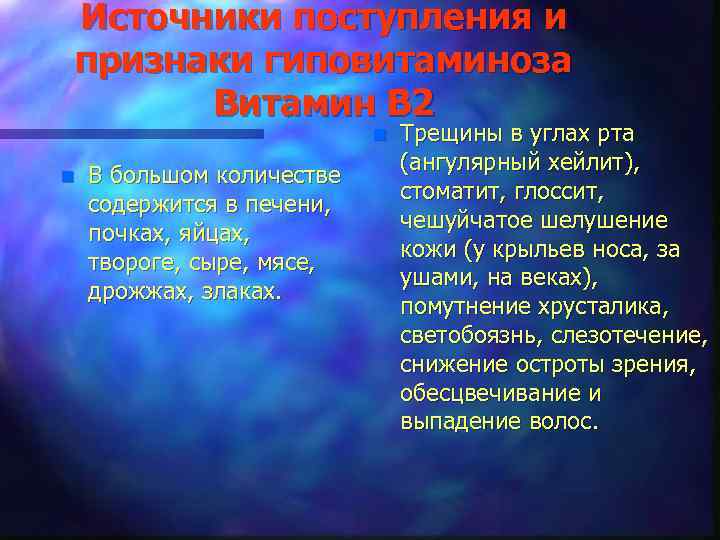 Источники поступления и признаки гиповитаминоза Витамин В2

В большом количестве содержится в печени, почках, яйцах, твороге, сыре, мясе, дрожжах, злаках.

Трещины в углах рта (ангулярный хейлит), стоматит, глоссит, чешуйчатое шелушение кожи (у крыльев носа, за ушами, на веках), помутнение хрусталика, светобоязнь, слезотечение, снижение остроты зрения, обесцвечивание и выпадение волос.